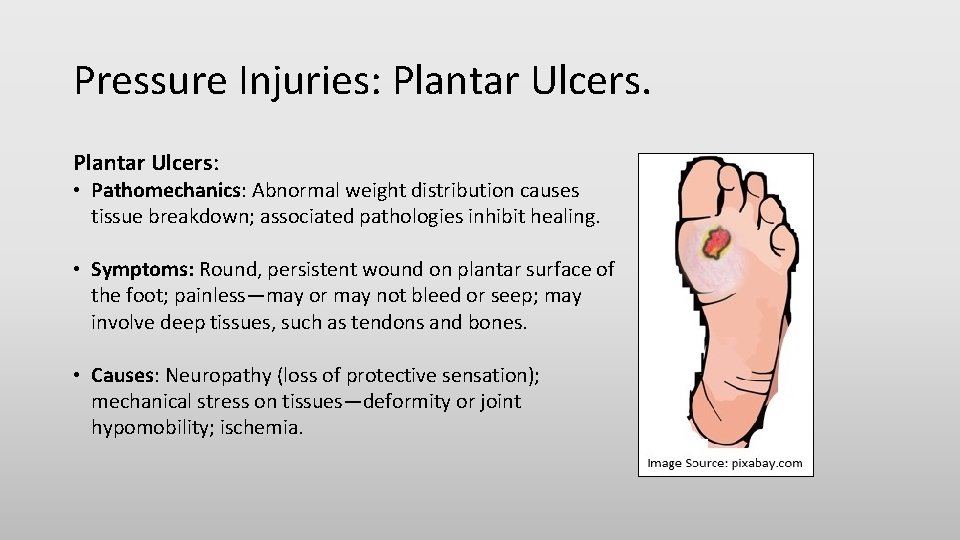 Pressure Injuries: Plantar Ulcers.

Plantar Ulcers:

• Pathomechanics: Abnormal weight distribution causes tissue breakdown; associated pathologies inhibit healing.

• Symptoms: Round, persistent wound on plantar surface of the foot; painless—may or may not bleed or seep; may involve deep tissues, such as tendons and bones.

• Causes: Neuropathy (loss of protective sensation); mechanical stress on tissues—deformity or joint hypomobility; ischemia.

Image Source: pixabay.com